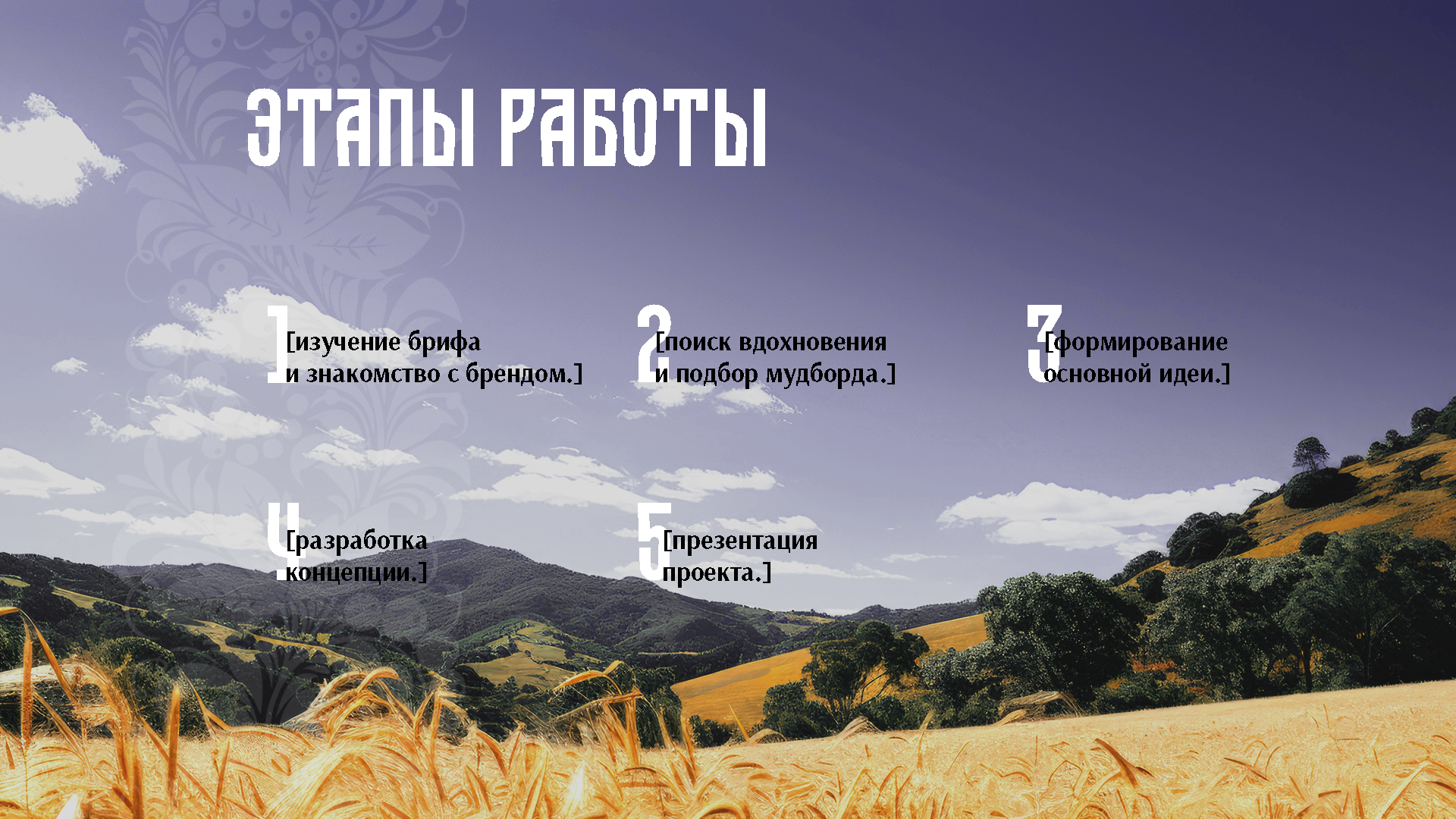 ЭТАПЫ РАБОТЫ

1 [изучение брифа и знакомство с брендом.]

2 [поиск вдохновения и подбор мудборда.]

3 [формирование основной идеи.]

4 [разработка концепции.]

5 [презентация проекта.]